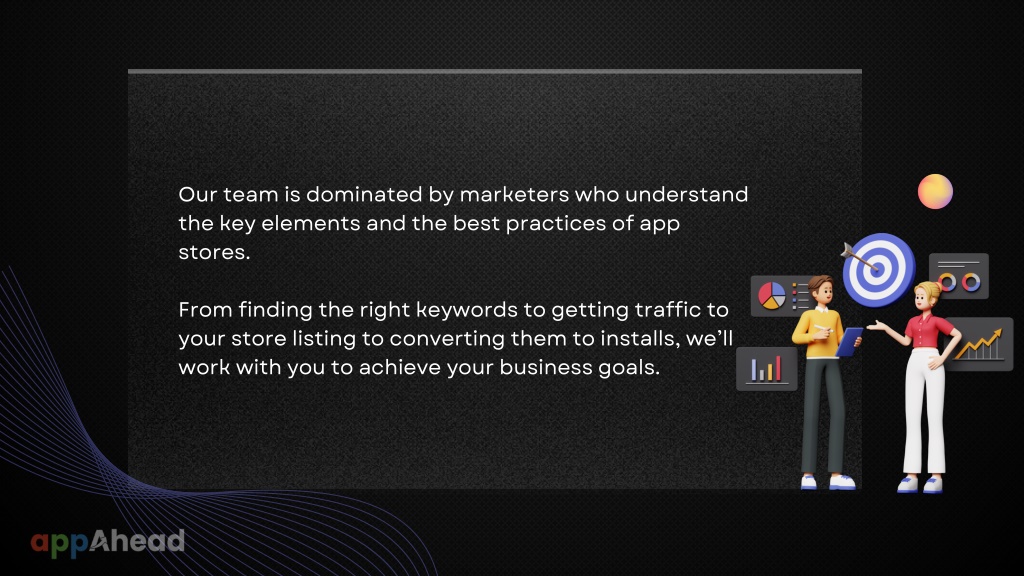 Our team is dominated by marketers who understand the key elements and the best practices of app stores.

From finding the right keywords to getting traffic to your store listing to converting them to installs, we'll work with you to achieve your business goals.

appAhead